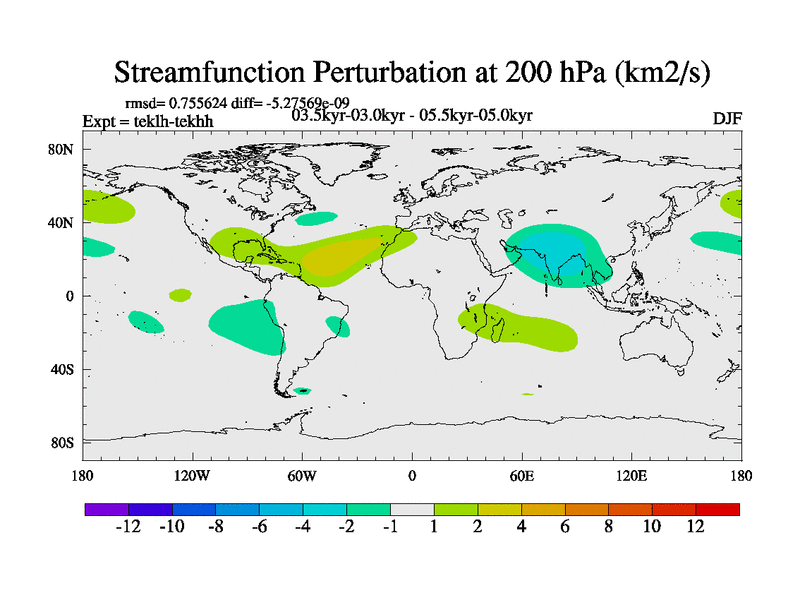 Streamfunction Perturbation at 200 hPa (km2/s)

rmsd= 0.755624 diff= -5.27569e-09
Expt = teklh-tekhh
03.5kyr-03.0kyr - 05.5kyr-05.0kyr
DJF

80N
40N
0
40S
80S

180
120W
60W
0
60E
120E
180

-12
-10
-8
-6
-4
-2
-1
1
2
4
6
8
10
12